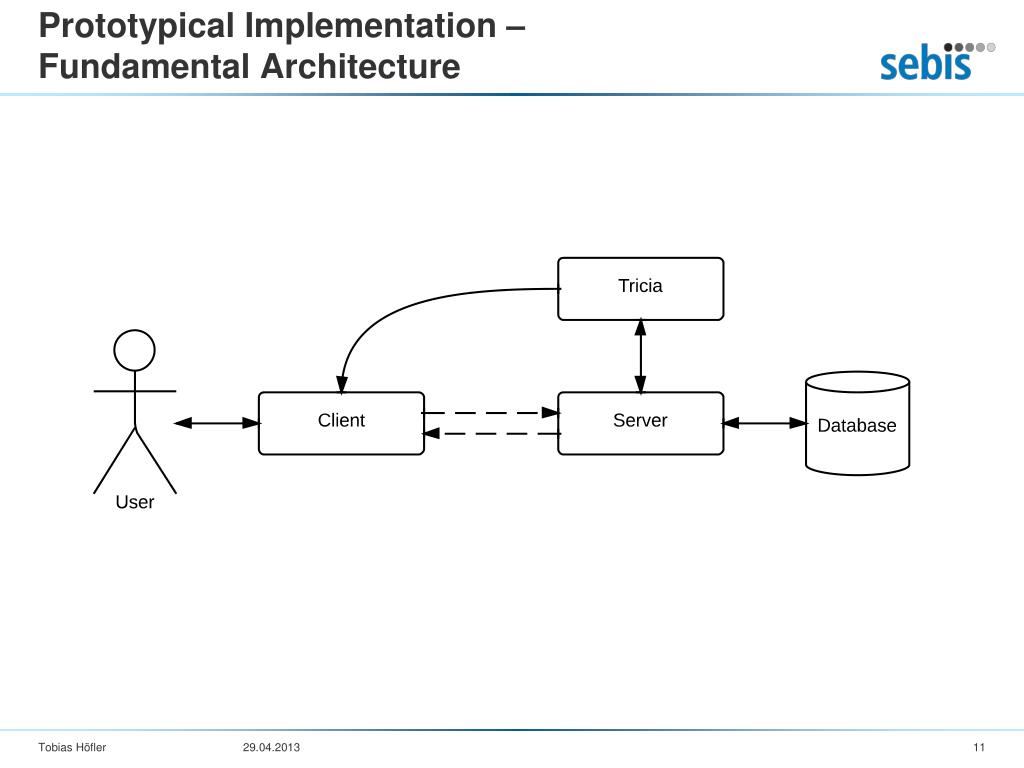 Prototypical Implementation – Fundamental Architecture

sebis

Tricia

Client

Server

Database

User

Tobias Höfler

29.04.2013

11